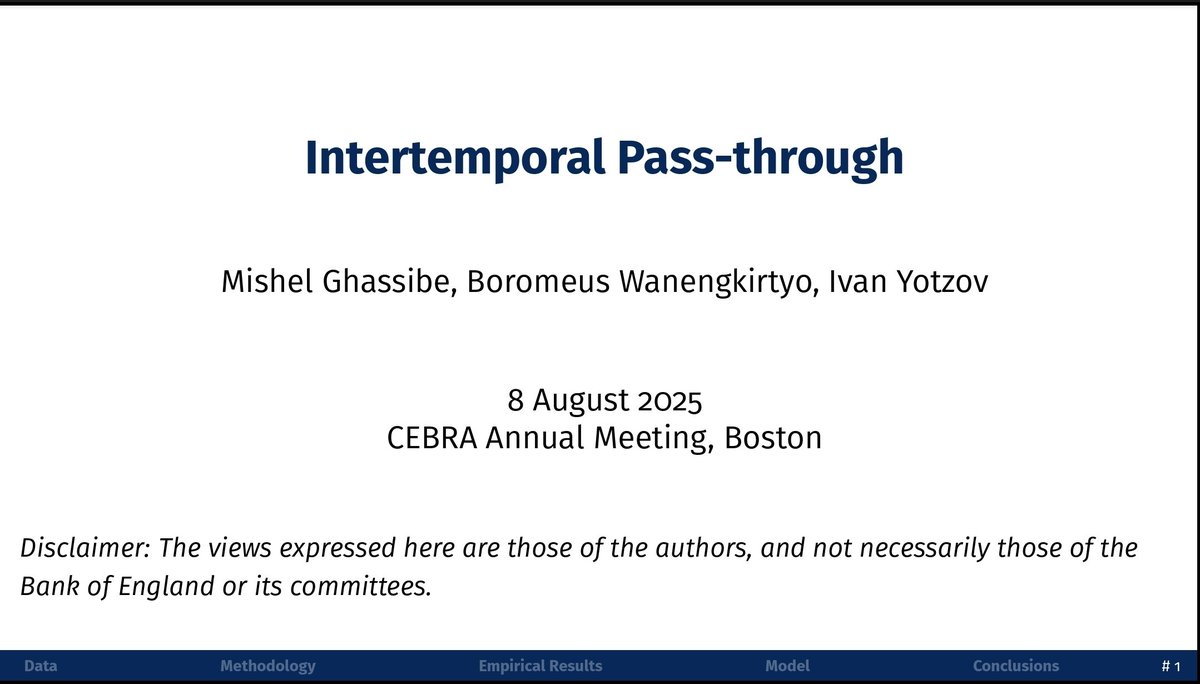 Intertemporal Pass-through

Mishel Ghassibe, Boromeus Wanengkirtyo, Ivan Yotzov

8 August 2025
CEBRA Annual Meeting, Boston

Disclaimer: The views expressed here are those of the authors, and not necessarily those of the Bank of England or its committees.

Data Methodology Empirical Results Model Conclusions # 1